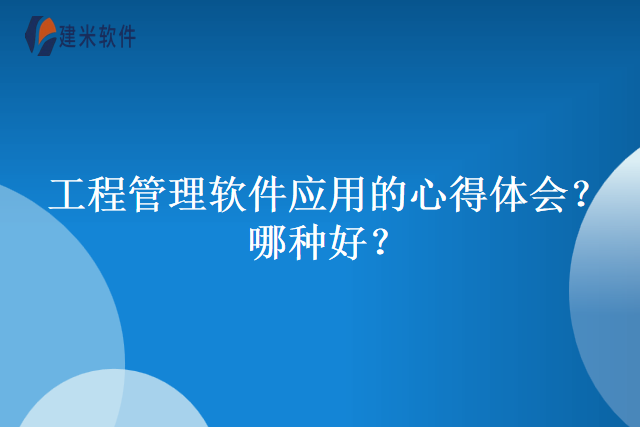 建米软件

工程管理软件应用的心得体会？哪种好？